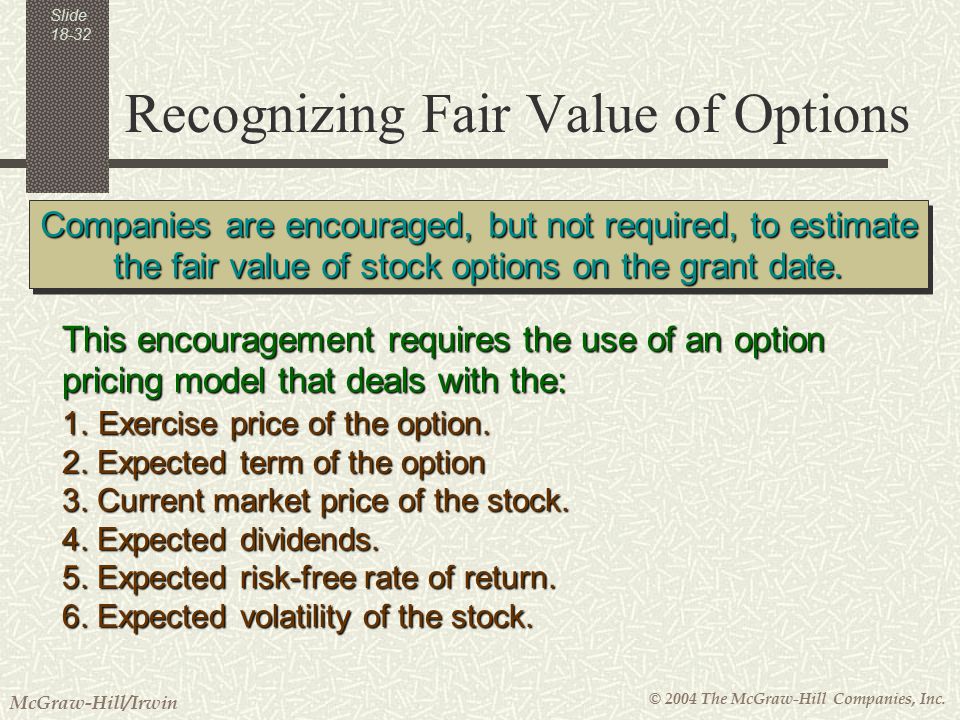 Slide 18-32

Recognizing Fair Value of Options

Companies are encouraged, but not required, to estimate the fair value of stock options on the grant date.

This encouragement requires the use of an option pricing model that deals with the:

1. Exercise price of the option.
2. Expected term of the option
3. Current market price of the stock.
4. Expected dividends.
5. Expected risk-free rate of return.
6. Expected volatility of the stock.

McGraw-Hill/Irwin

© 2004 The McGraw-Hill Companies, Inc.